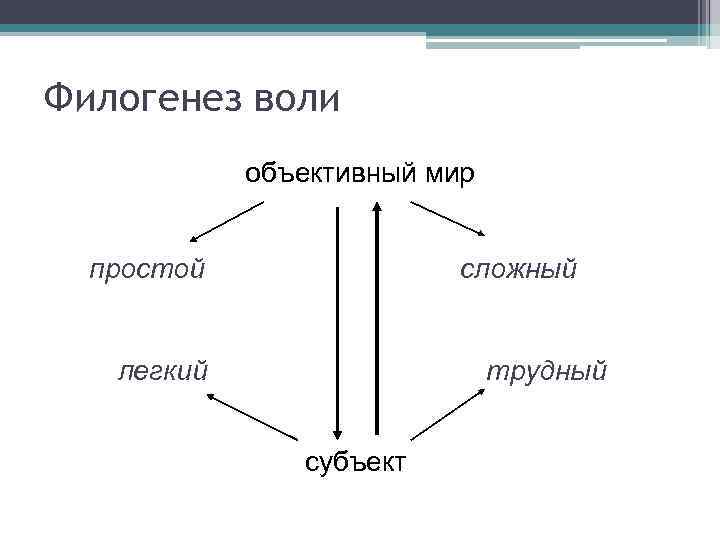 Филогенез воли

объективный мир

простой

сложный

легкий

трудный

субъект